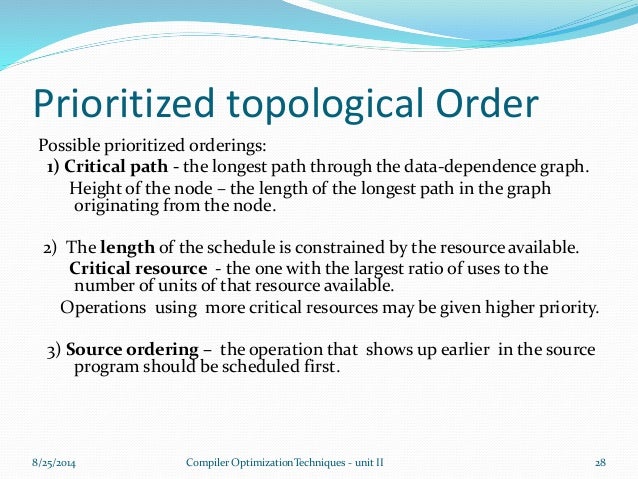 Prioritized topological Order

Possible prioritized orderings:

1) Critical path - the longest path through the data-dependence graph.

Height of the node – the length of the longest path in the graph originating from the node.

2) The length of the schedule is constrained by the resource available.

Critical resource - the one with the largest ratio of uses to the number of units of that resource available.

Operations using more critical resources may be given higher priority.

3) Source ordering – the operation that shows up earlier in the source program should be scheduled first.

8/25/2014 Compiler Optimization Techniques - unit II 28